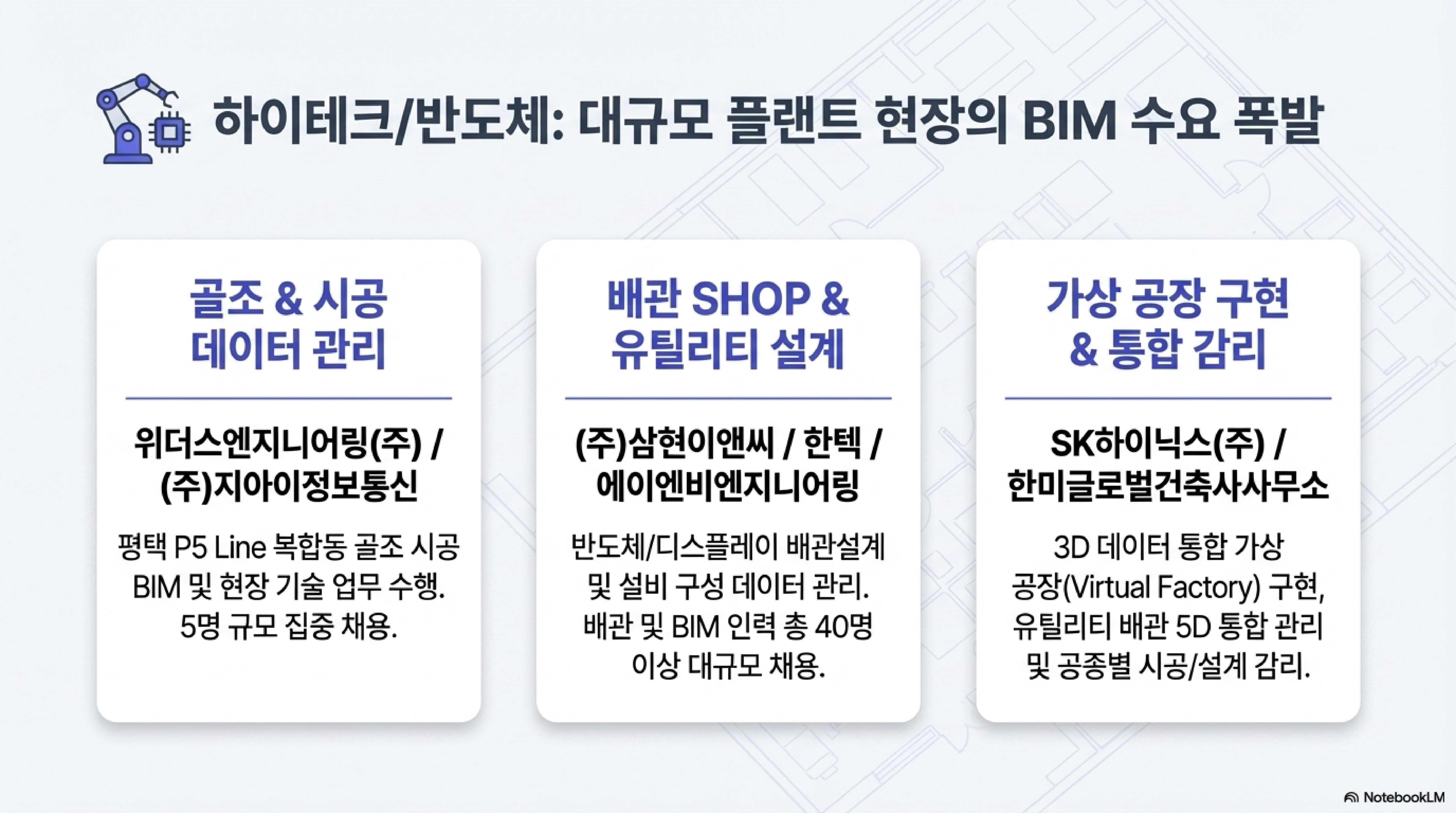 하이테크/반도체: 대규모 플랜트 현장의 BIM 수요 폭발

골조 & 시공 데이터 관리

위더스엔지니어링(주) / (주)지아이정보통신

평택 P5 Line 복합동 골조 시공 BIM 및 현장 기술 업무 수행. 5명 규모 집중 채용.

배관 SHOP & 유틸리티 설계

(주)삼현이앤씨 / 한텍 / 에이엔비엔지니어링

반도체/디스플레이 배관설계 및 설비 구성 데이터 관리. 배관 및 BIM 인력 총 40명 이상 대규모 채용.

가상 공장 구현 & 통합 감리

SK하이닉스(주) / 한미글로벌건축사사무소

3D 데이터 통합 가상 공장(Virtual Factory) 구현, 유틸리티 배관 5D 통합 관리 및 공종별 시공/설계 감리.

NotebookLM